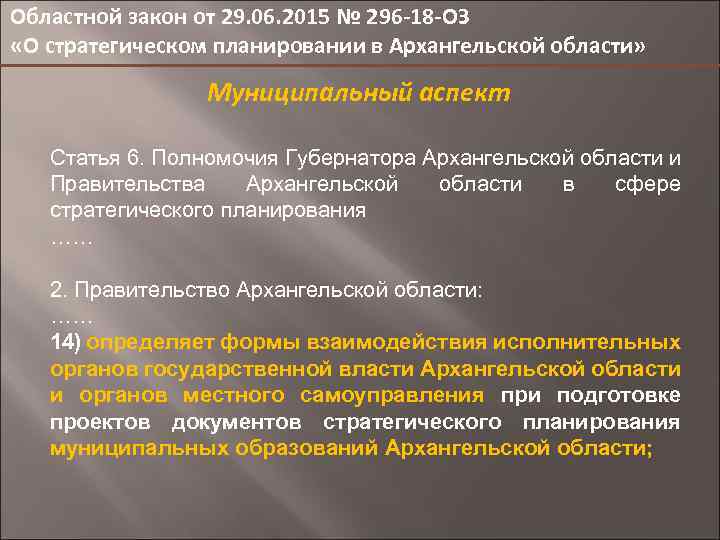 Областной закон от 29.06.2015 № 296-18-ОЗ
«О стратегическом планировании в Архангельской области»

Муниципальный аспект

Статья 6. Полномочия Губернатора Архангельской области и Правительства Архангельской области в сфере стратегического планирования
……

2. Правительство Архангельской области:
……
14) определяет формы взаимодействия исполнительных органов государственной власти Архангельской области и органов местного самоуправления при подготовке проектов документов стратегического планирования муниципальных образований Архангельской области;